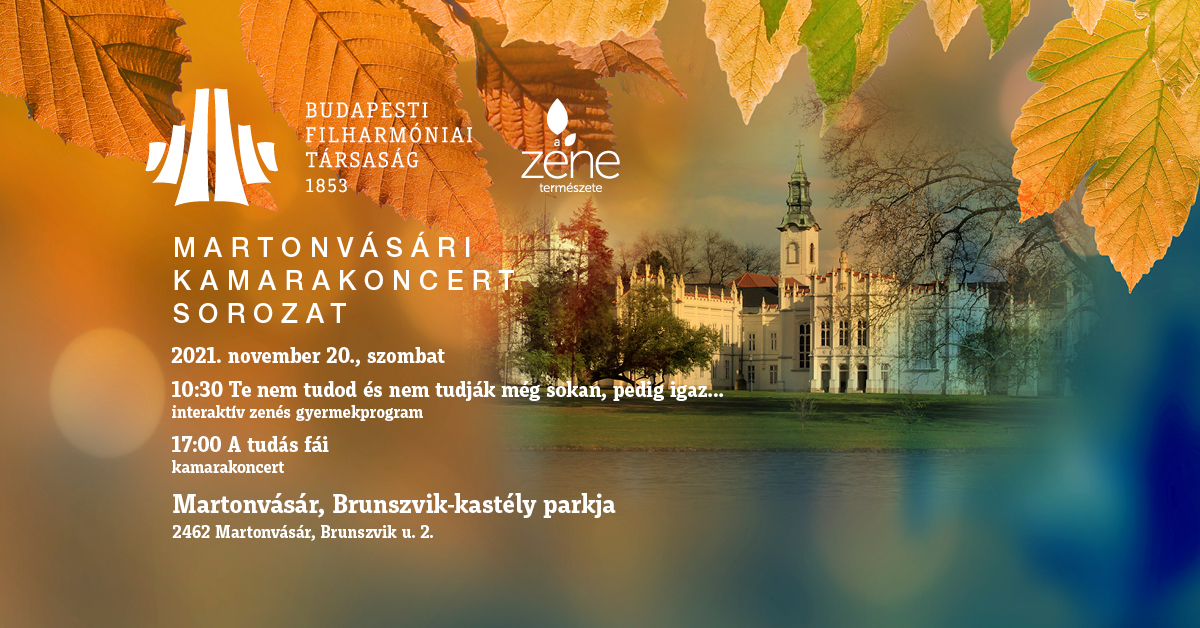 BUDAPESTI FILHARMÓNIAI TÁRSASÁG 1853

a zene természete

MARTONVÁSÁRI KAMARAKONCERT SOROZAT

2021. november 20., szombat

10:30 Te nem tudod és nem tudják még sokan, pedig igaz...
interaktív zenés gyermekprogram

17:00 A tudás fái
kamarakoncert

Martonvásár, Brunszvik-kastély parkja
2462 Martonvásár, Brunszvik u. 2.